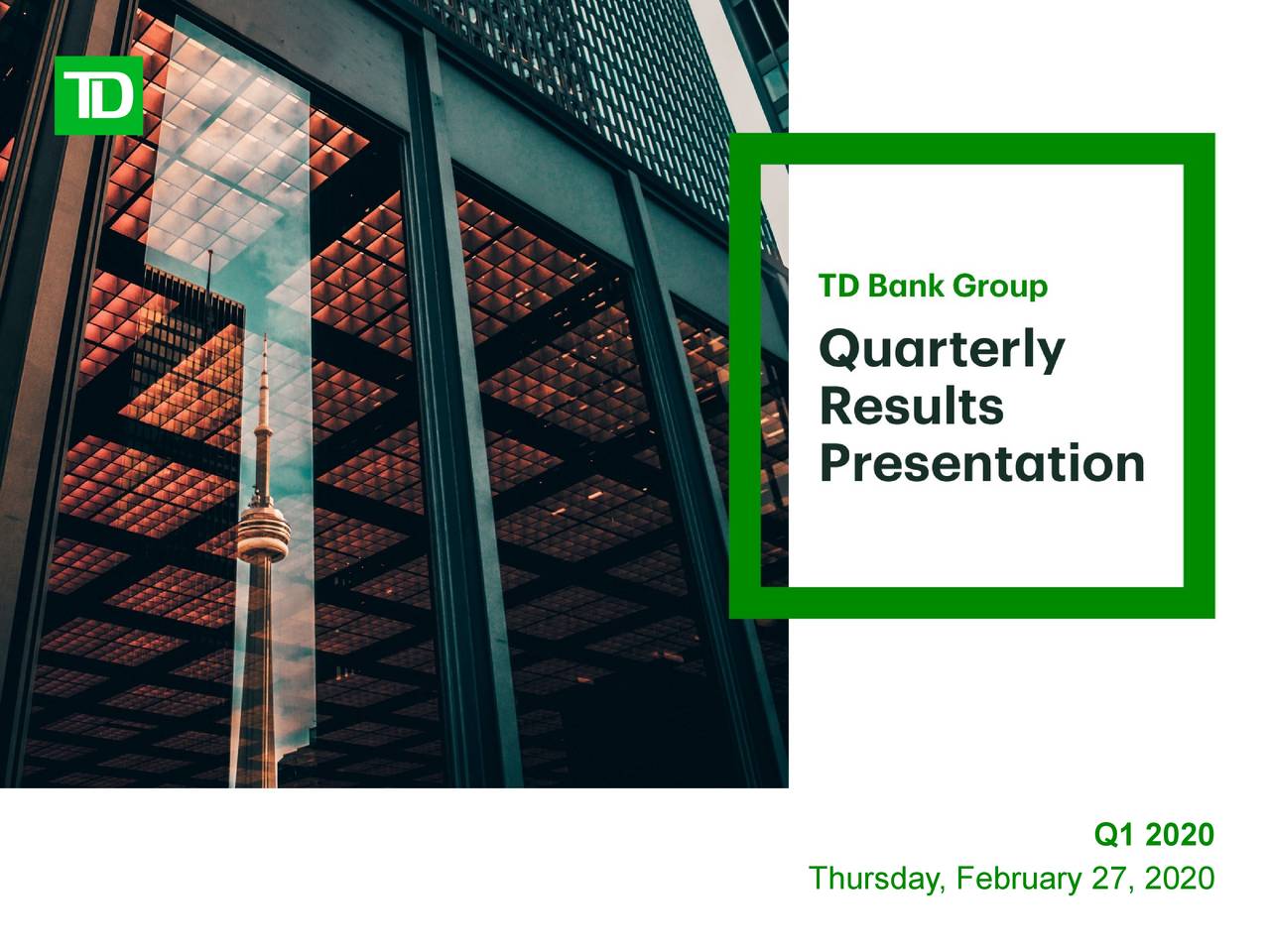 TD

TD Bank Group

Quarterly Results Presentation

Q1 2020
Thursday, February 27, 2020